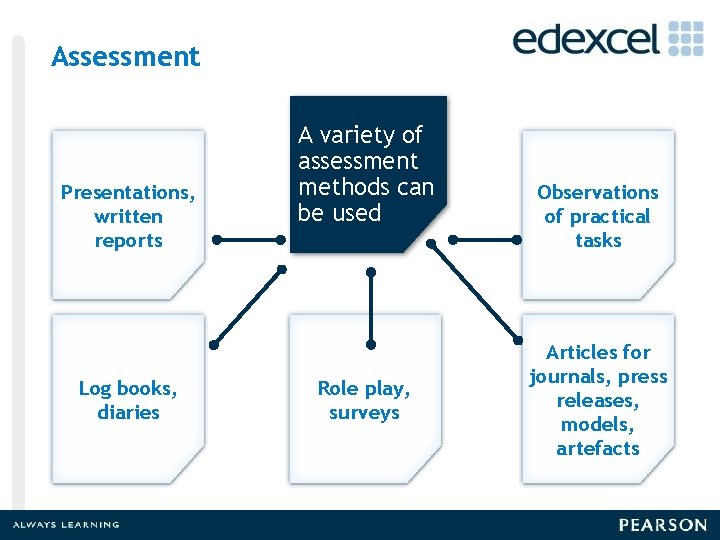 Assessment

edexcel

A variety of assessment methods can be used

Presentations, written reports

Observations of practical tasks

Log books, diaries

Role play, surveys

Articles for journals, press releases, models, artefacts

ALWAYS LEARNING

PEARSON